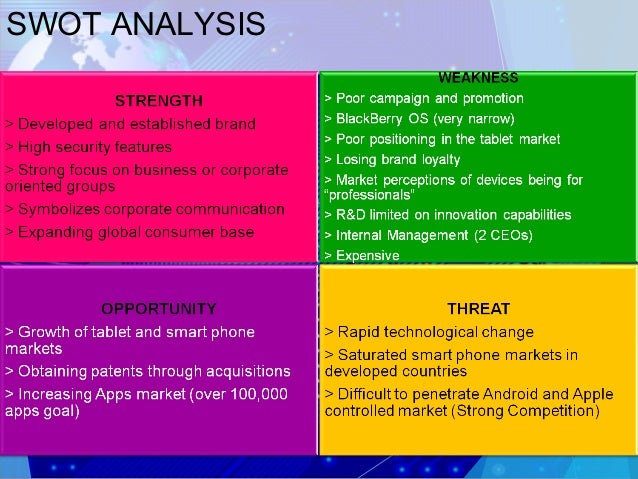 SWOT ANALYSIS

STRENGTH
> Developed and established brand
> High security features
> Strong focus on business or corporate oriented groups
> Symbolizes corporate communication
> Expanding global consumer base

WEAKNESS
> Poor campaign and promotion
> BlackBerry OS (very narrow)
> Poor positioning in the tablet market
> Losing brand loyalty
> Market perceptions of devices being for "professionals"
> R&D limited on innovation capabilities
> Internal Management (2 CEOs)
> Expensive

OPPORTUNITY
> Growth of tablet and smart phone markets
> Obtaining patents through acquisitions
> Increasing Apps market (over 100,000 apps goal)

THREAT
> Rapid technological change
> Saturated smart phone markets in developed countries
> Difficult to penetrate Android and Apple controlled market (Strong Competition)